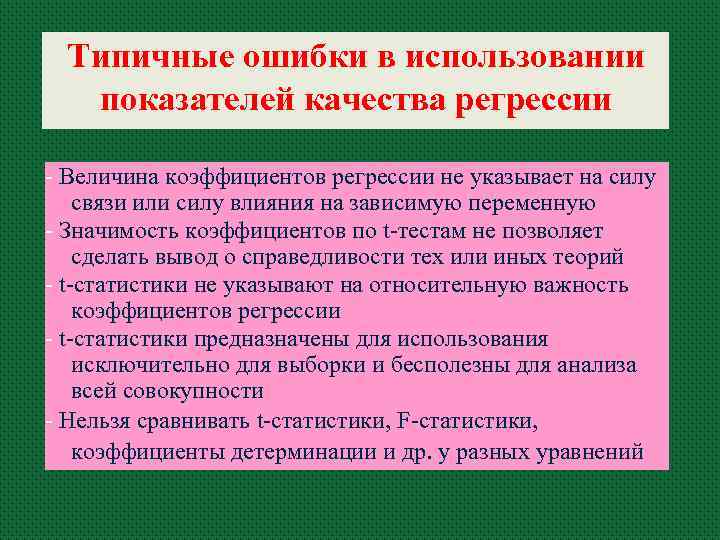 Типичные ошибки в использовании показателей качества регрессии

- Величина коэффициентов регрессии не указывает на силу связи или силу влияния на зависимую переменную
- Значимость коэффициентов по t-тестам не позволяет сделать вывод о справедливости тех или иных теорий
- t-статистики не указывают на относительную важность коэффициентов регрессии
- t-статистики предназначены для использования исключительно для выборки и бесполезны для анализа всей совокупности
- Нельзя сравнивать t-статистики, F-статистики, коэффициенты детерминации и др. у разных уравнений